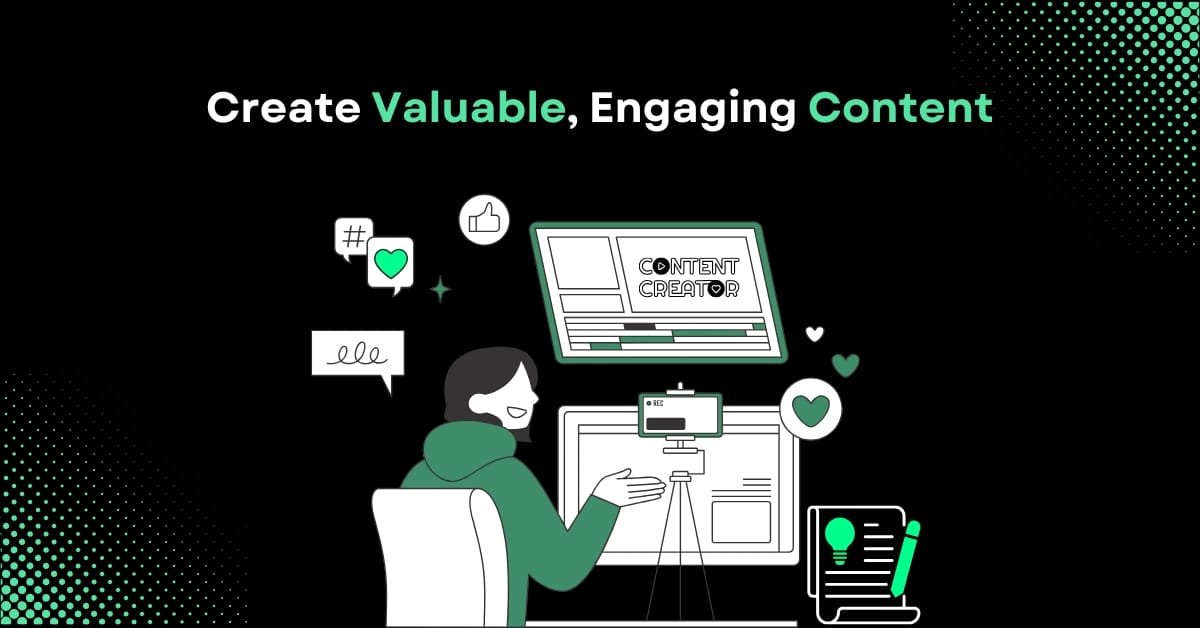 Create Valuable, Engaging Content

#

CONTENT CREATOR

REC